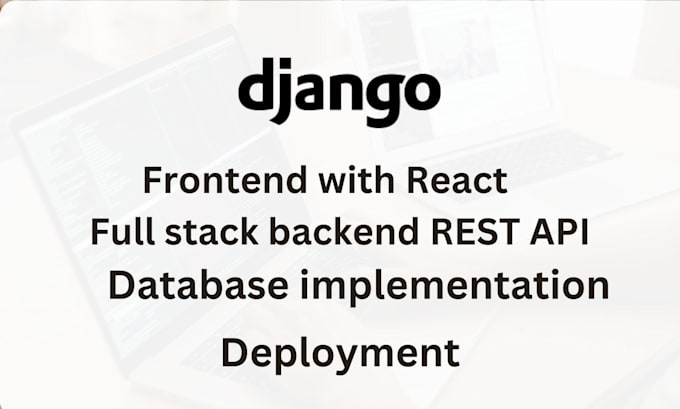 django

Frontend with React
Full stack backend REST API
Database implementation

Deployment